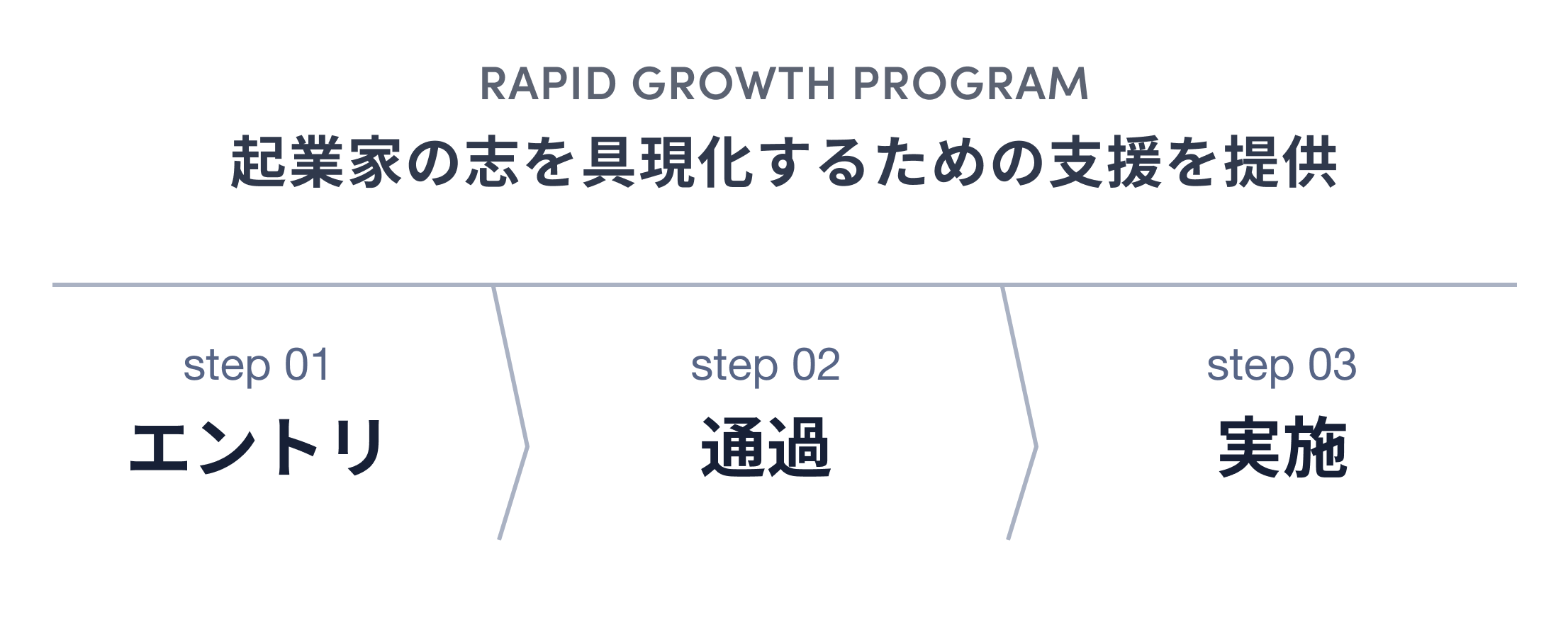 RAPID GROWTH PROGRAM
起業家の志を具現化するための支援を提供

step 01
エントリ

step 02
通過

step 03
実施